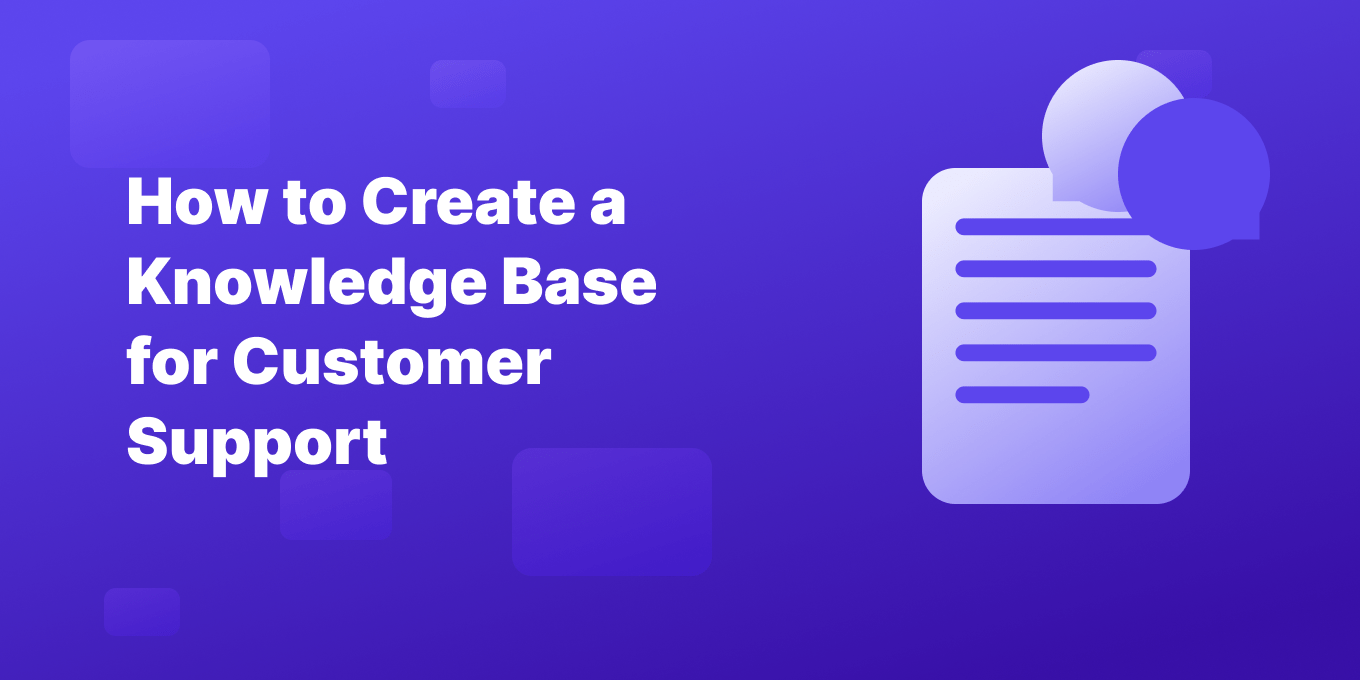 How to Create a Knowledge Base for Customer Support